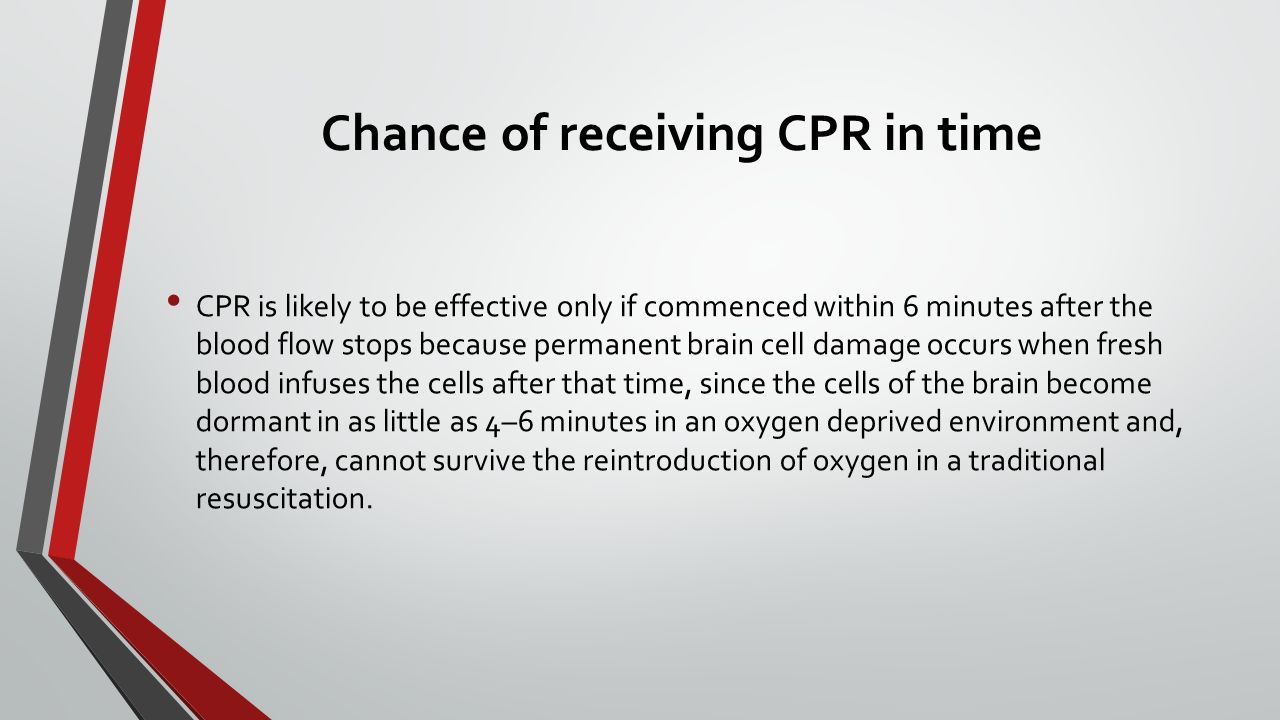 Chance of receiving CPR in time

• CPR is likely to be effective only if commenced within 6 minutes after the blood flow stops because permanent brain cell damage occurs when fresh blood infuses the cells after that time, since the cells of the brain become dormant in as little as 4–6 minutes in an oxygen deprived environment and, therefore, cannot survive the reintroduction of oxygen in a traditional resuscitation.